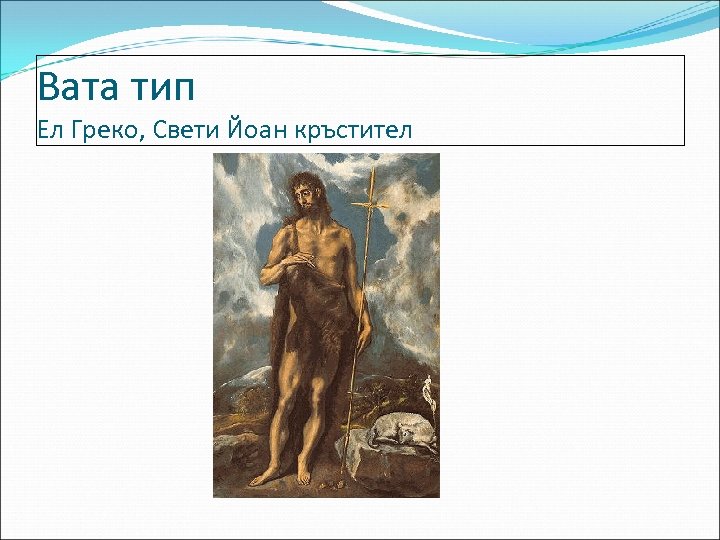 Вата тип
Ел Греко, Свети Йоан кръстител